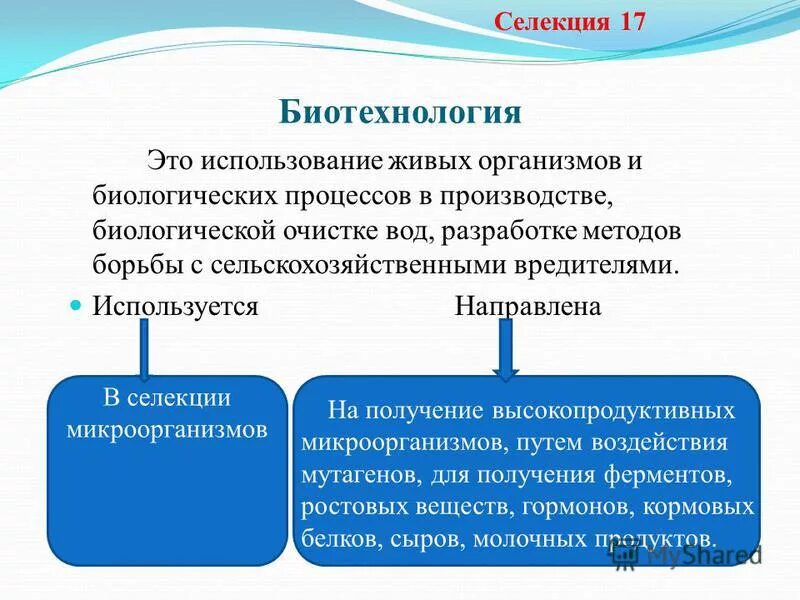 Селекция 17

Биотехнология

Это использование живых организмов и биологических процессов в производстве, биологической очистке вод, разработке методов борьбы с сельскохозяйственными вредителями.

Используется

Направлена

В селекции микроорганизмов

На получение высокопродуктивных микроорганизмов, путем воздействия мутагенов, для получения ферментов, ростовых веществ, гормонов, кормовых белков, сыров, молочных продуктов.

MyShared